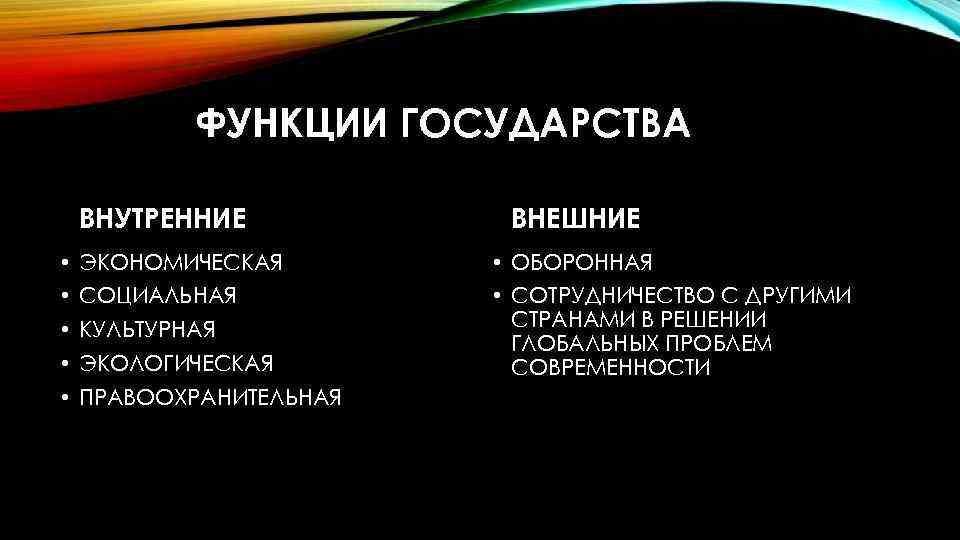 ФУНКЦИИ ГОСУДАРСТВА

ВНУТРЕННИЕ

• ЭКОНОМИЧЕСКАЯ
• СОЦИАЛЬНАЯ
• КУЛЬТУРНАЯ
• ЭКОЛОГИЧЕСКАЯ
• ПРАВООХРАНИТЕЛЬНАЯ

ВНЕШНИЕ

• ОБОРОННАЯ
• СОТРУДНИЧЕСТВО С ДРУГИМИ СТРАНАМИ В РЕШЕНИИ ГЛОБАЛЬНЫХ ПРОБЛЕМ СОВРЕМЕННОСТИ